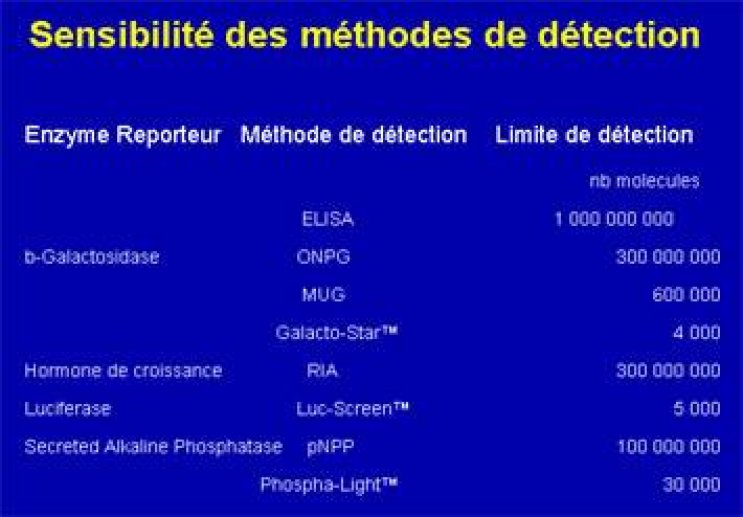 Sensibilité des méthodes de détection

| Enzyme Reporteur | Méthode de détection | Limite de détection |
|---|---|---|
| | | nb molecules |
| | ELISA | 1 000 000 000 |
| b-Galactosidase | ONPG | 300 000 000 |
| | MUG | 600 000 |
| | Galacto-Star™ | 4 000 |
| Hormone de croissance | RIA | 300 000 000 |
| Luciferase | Luc-Screen™ | 5 000 |
| Secreted Alkaline Phosphatase | pNPP | 100 000 000 |
| | Phospha-Light™ | 30 000 |